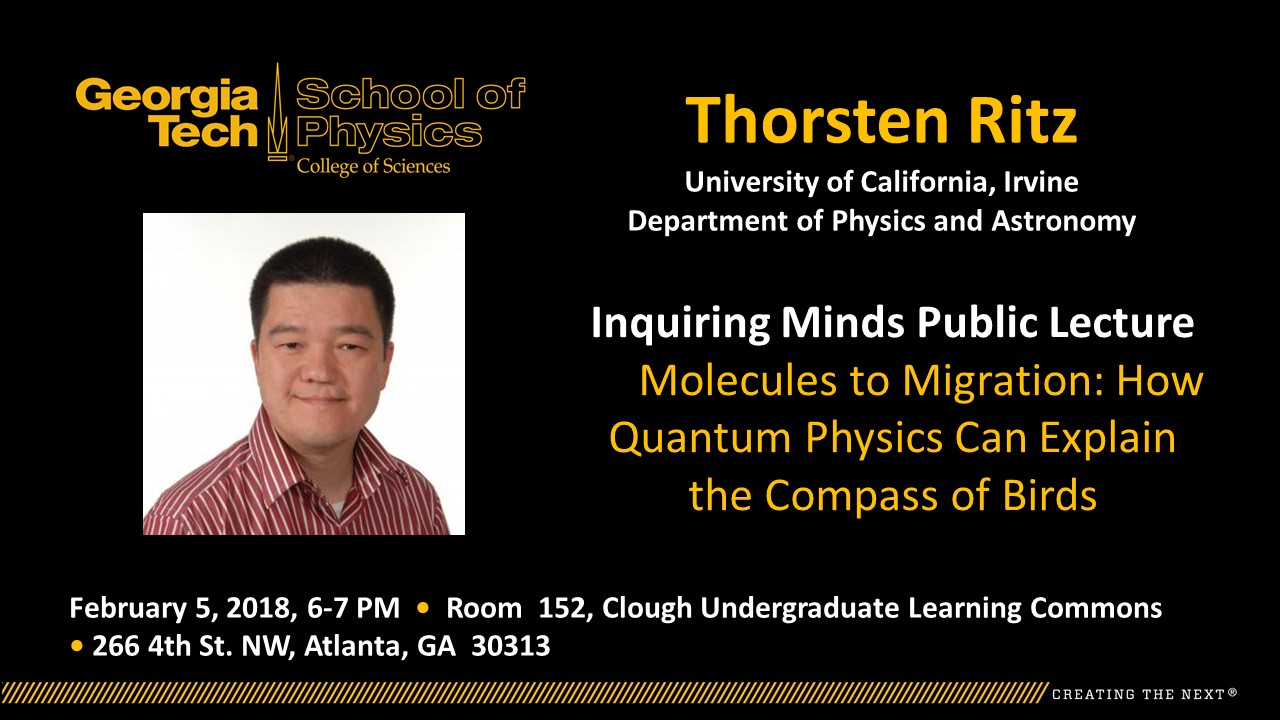 Georgia Tech School of Physics
College of Sciences

Thorsten Ritz

University of California, Irvine
Department of Physics and Astronomy

Inquiring Minds Public Lecture
Molecules to Migration: How Quantum Physics Can Explain the Compass of Birds

February 5, 2018, 6-7 PM • Room 152, Clough Undergraduate Learning Commons • 266 4th St. NW, Atlanta, GA 30313

CREATING THE NEXT®